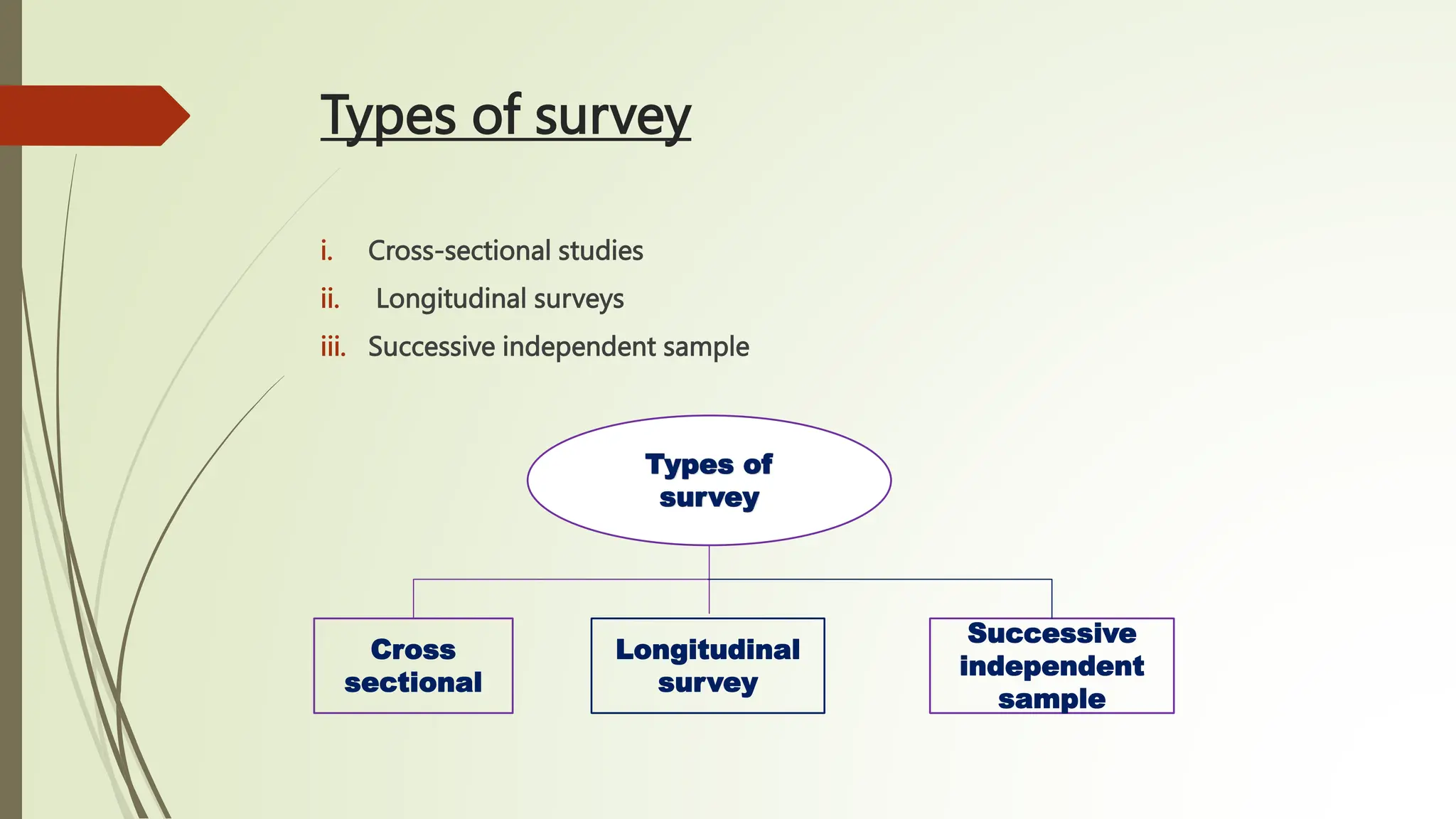 Types of survey

i. Cross-sectional studies
ii. Longitudinal surveys
iii. Successive independent sample

Types of survey

Cross sectional

Longitudinal survey

Successive independent sample